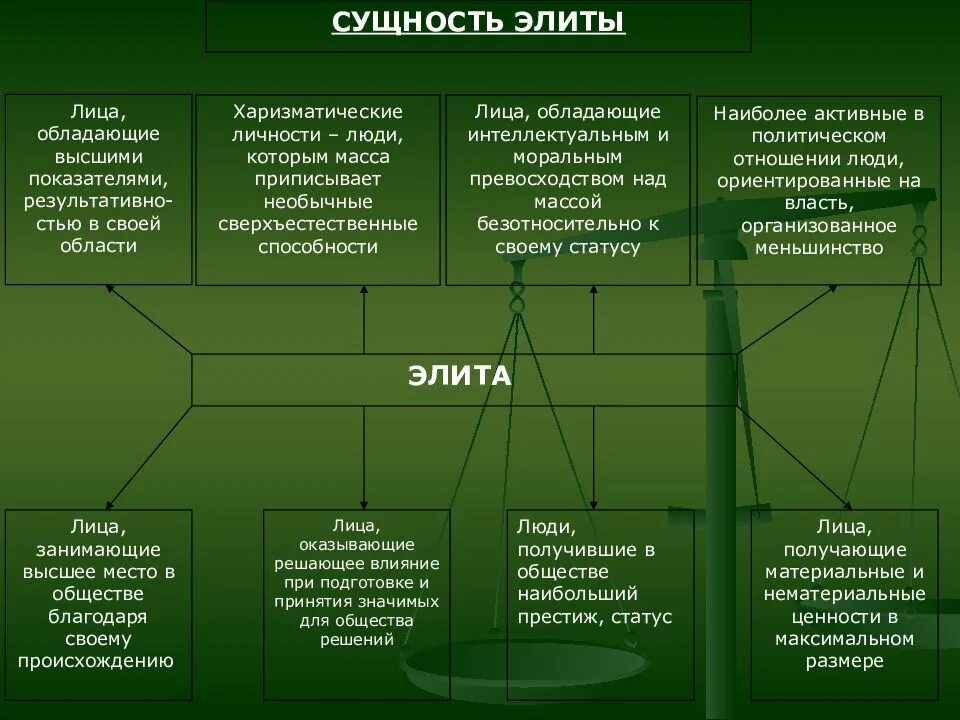 СУЩНОСТЬ ЭЛИТЫ

Лица, обладающие высшими показателями, результативностью в своей области

Харизматические личности – люди, которым масса приписывает необычные сверхъестественные способности

Лица, обладающие интеллектуальным и моральным превосходством над массой безотносительно к своему статусу

Наиболее активные в политическом отношении люди, ориентированные на власть, организованное меньшинство

ЭЛИТА

Лица, занимающие высшее место в обществе благодаря своему происхождению

Лица, оказывающие решающее влияние при подготовке и принятия значимых для общества решений

Люди, получившие в обществе наибольший престиж, статус

Лица, получающие материальные и нематериальные ценности в максимальном размере